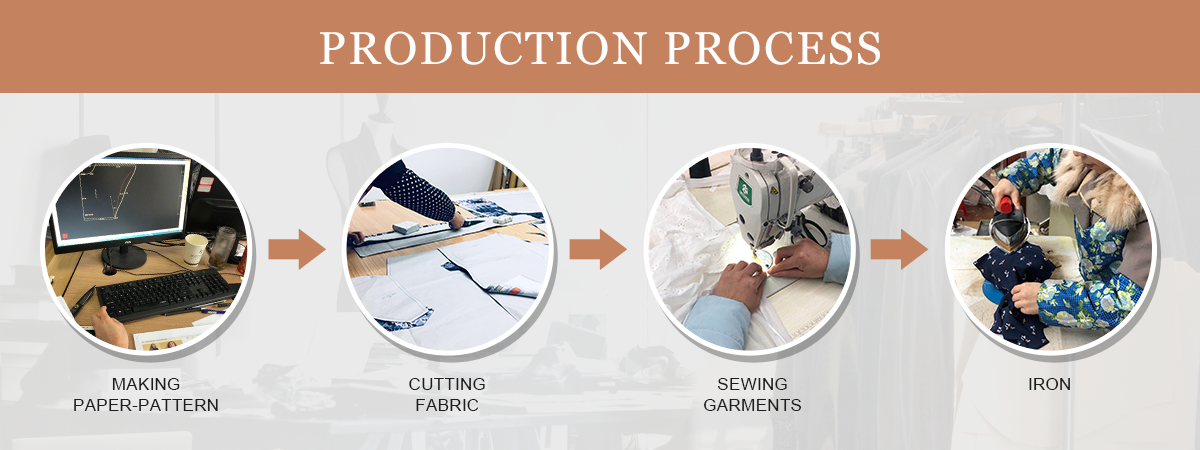 PRODUCTION PROCESS

MAKING PAPER-PATTERN

CUTTING FABRIC

SEWING GARMENTS

IRON